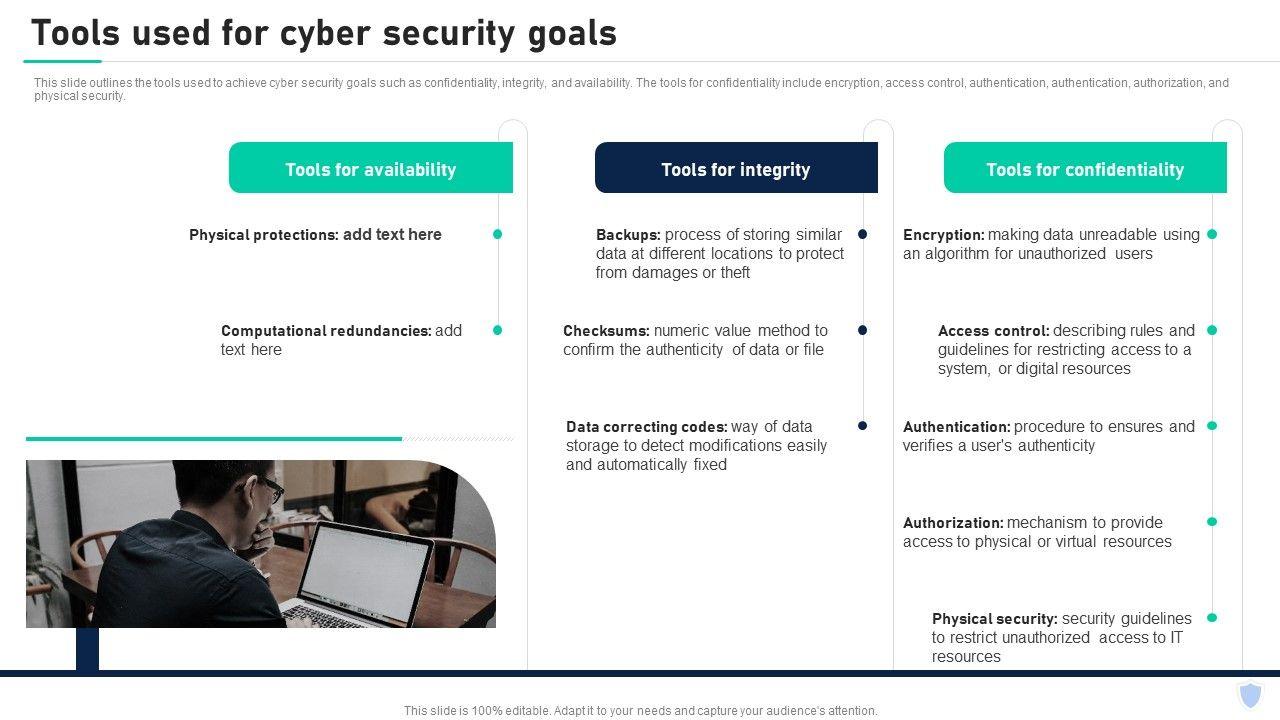 Tools used for cyber security goals

This slide outlines the tools used to achieve cyber security goals such as confidentiality, integrity, and availability. The tools for confidentiality include encryption, access control, authentication, authentication, authorization, and physical security.

Tools for availability

Physical protections: add text here

Computational redundancies: add text here

Tools for integrity

Backups: process of storing similar data at different locations to protect from damages or theft

Checksums: numeric value method to confirm the authenticity of data or file

Data correcting codes: way of data storage to detect modifications easily and automatically fixed

Tools for confidentiality

Encryption: making data unreadable using an algorithm for unauthorized users

Access control: describing rules and guidelines for restricting access to a system, or digital resources

Authentication: procedure to ensures and verifies a user's authenticity

Authorization: mechanism to provide access to physical or virtual resources

Physical security: security guidelines to restrict unauthorized access to IT resources

This slide is 100% editable. Adapt it to your needs and capture your audience's attention.